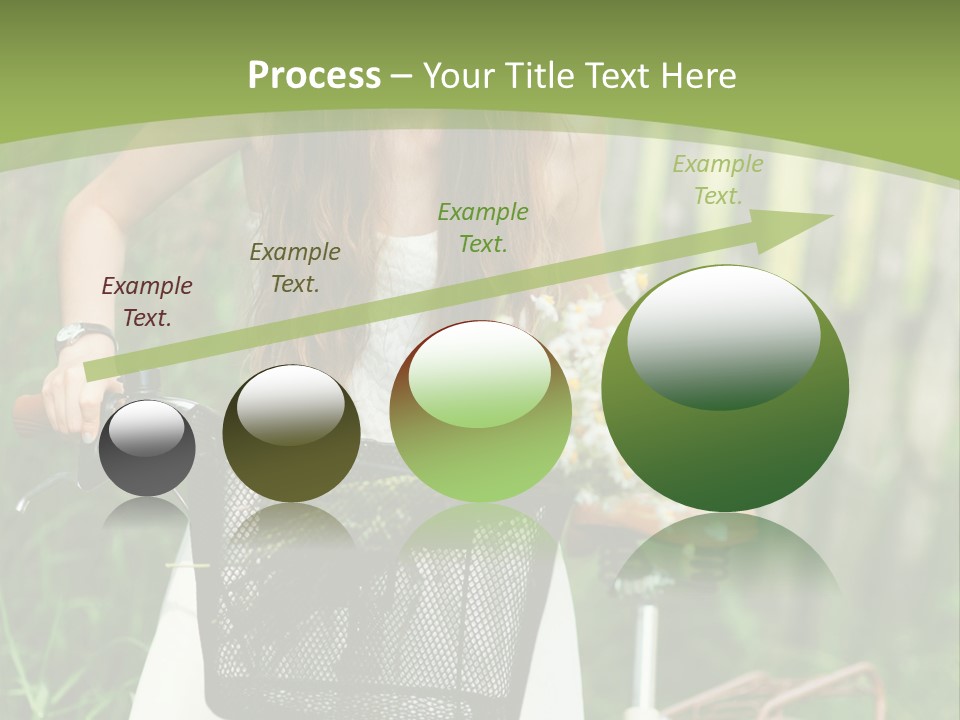 Process – Your Title Text Here

Example Text.

Example Text.

Example Text.

Example Text.